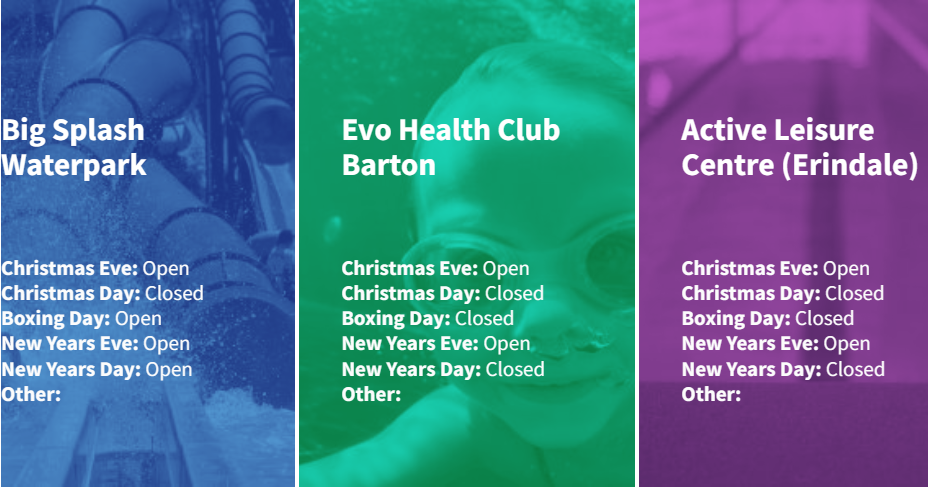 Big Splash Waterpark

Christmas Eve: Open
Christmas Day: Closed
Boxing Day: Open
New Years Eve: Open
New Years Day: Open
Other:

Evo Health Club Barton

Christmas Eve: Open
Christmas Day: Closed
Boxing Day: Closed
New Years Eve: Open
New Years Day: Closed
Other:

Active Leisure Centre (Erindale)

Christmas Eve: Open
Christmas Day: Closed
Boxing Day: Closed
New Years Eve: Open
New Years Day: Closed
Other: